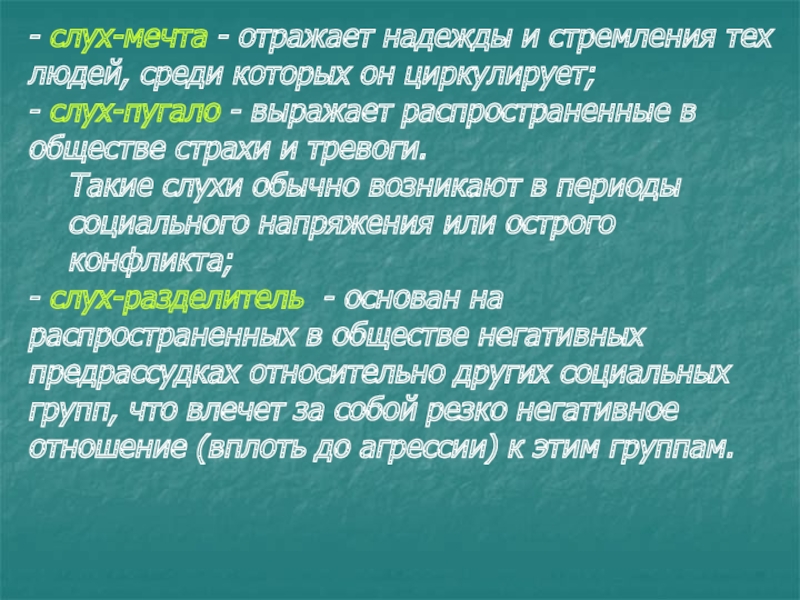 - слух-мечта - отражает надежды и стремления тех людей, среди которых он циркулирует;
- слух-пугало - выражает распространенные в обществе страхи и тревоги.
Такие слухи обычно возникают в периоды социального напряжения или острого конфликта;
- слух-разделитель - основан на распространенных в обществе негативных предрассудках относительно других социальных групп, что влечет за собой резко негативное отношение (вплоть до агрессии) к этим группам.